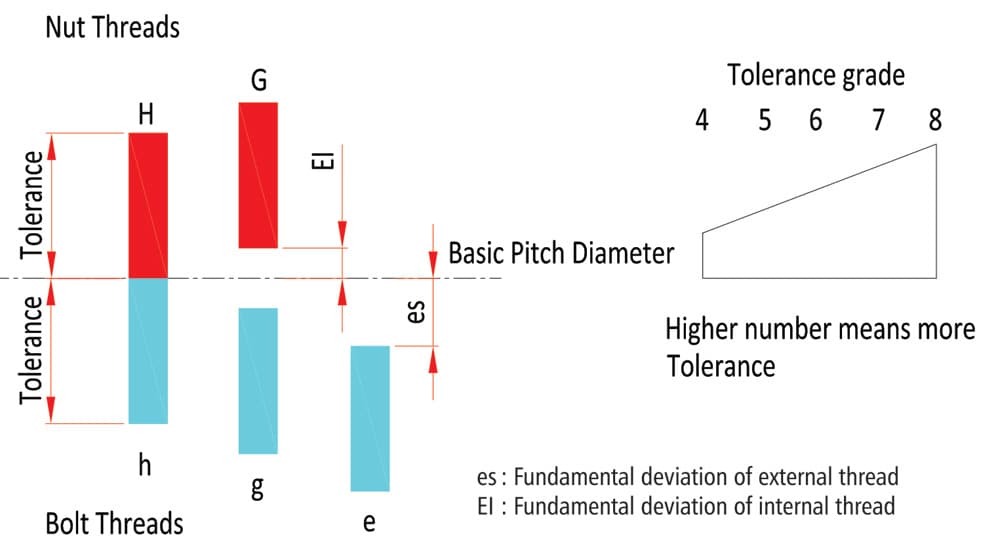 Nut Threads

H
G
Tolerance
EI
Basic Pitch Diameter
Tolerance
es
h
g
e
Bolt Threads

Tolerance grade
4 5 6 7 8

Higher number means more Tolerance

es : Fundamental deviation of external thread
EI : Fundamental deviation of internal thread